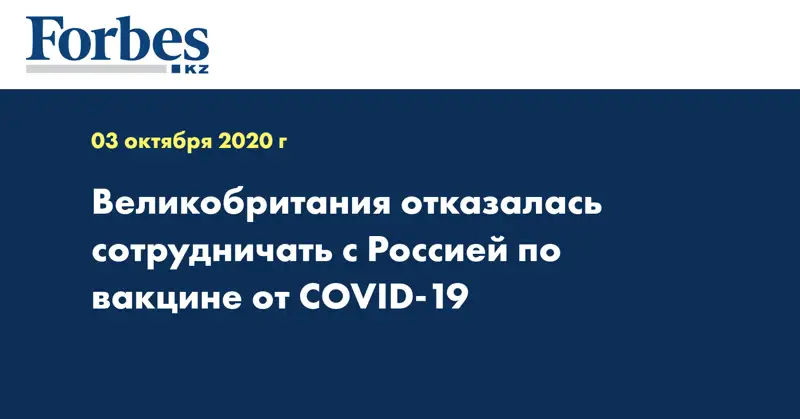 Forbes KZ

03 октября 2020 г

Великобритания отказалась сотрудничать с Россией по вакцине от COVID-19